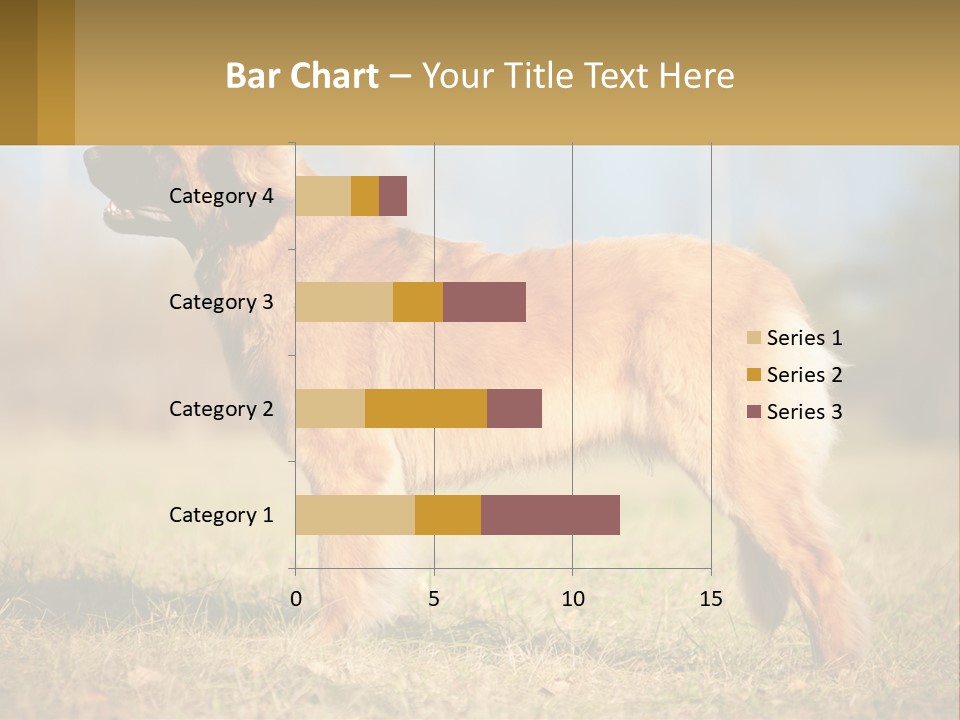 Bar Chart – Your Title Text Here

Category 4
Category 3
Category 2
Category 1

0
5
10
15

Series 1
Series 2
Series 3